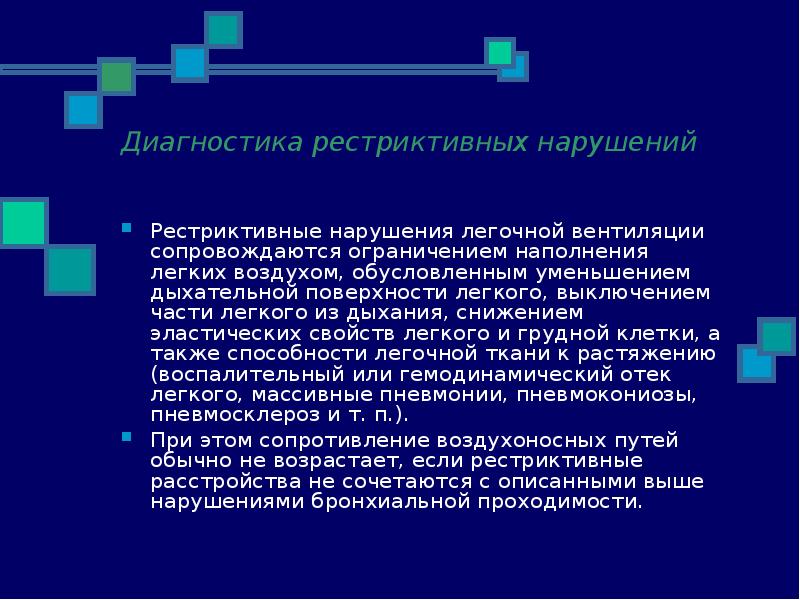 Диагностика рестриктивных нарушений

Рестриктивные нарушения легочной вентиляции сопровождаются ограничением наполнения легких воздухом, обусловленным уменьшением дыхательной поверхности легкого, выключением части легкого из дыхания, снижением эластических свойств легкого и грудной клетки, а также способности легочной ткани к растяжению (воспалительный или гемодинамический отек легкого, массивные пневмонии, пневмокониозы, пневмосклероз и т. п.).

При этом сопротивление воздухоносных путей обычно не возрастает, если рестриктивные расстройства не сочетаются с описанными выше нарушениями бронхиальной проходимости.